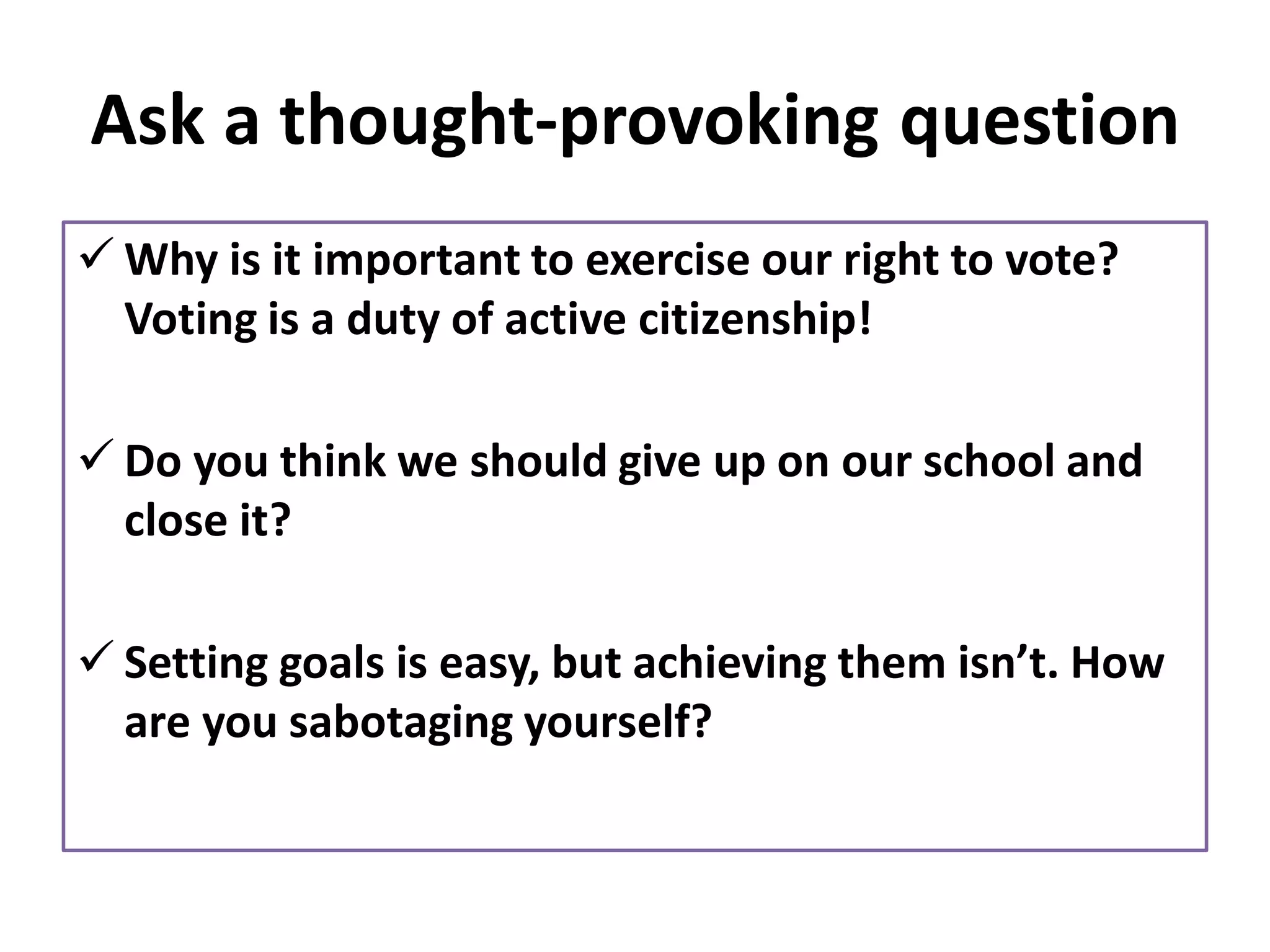 Ask a thought-provoking question

✓ Why is it important to exercise our right to vote? Voting is a duty of active citizenship!

✓ Do you think we should give up on our school and close it?

✓ Setting goals is easy, but achieving them isn't. How are you sabotaging yourself?